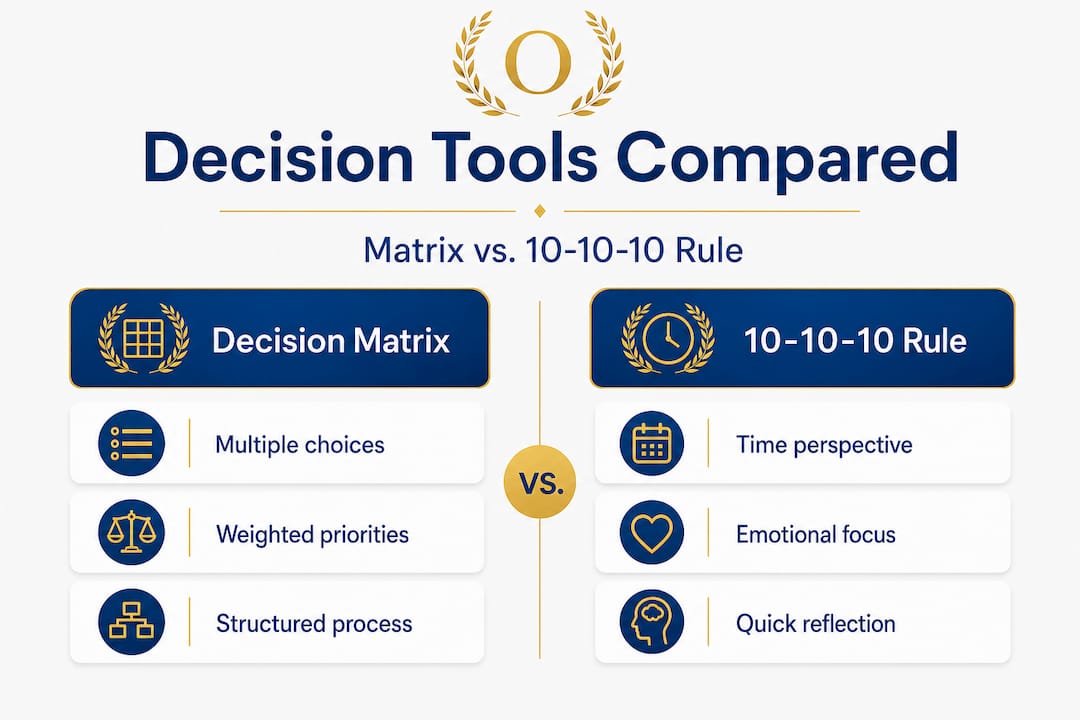 O

Decision Tools Compared

Matrix vs. 10-10-10 Rule

Decision Matrix

Multiple choices

Weighted priorities

Structured process

VS.

10-10-10 Rule

Time perspective

Emotional focus

Quick reflection